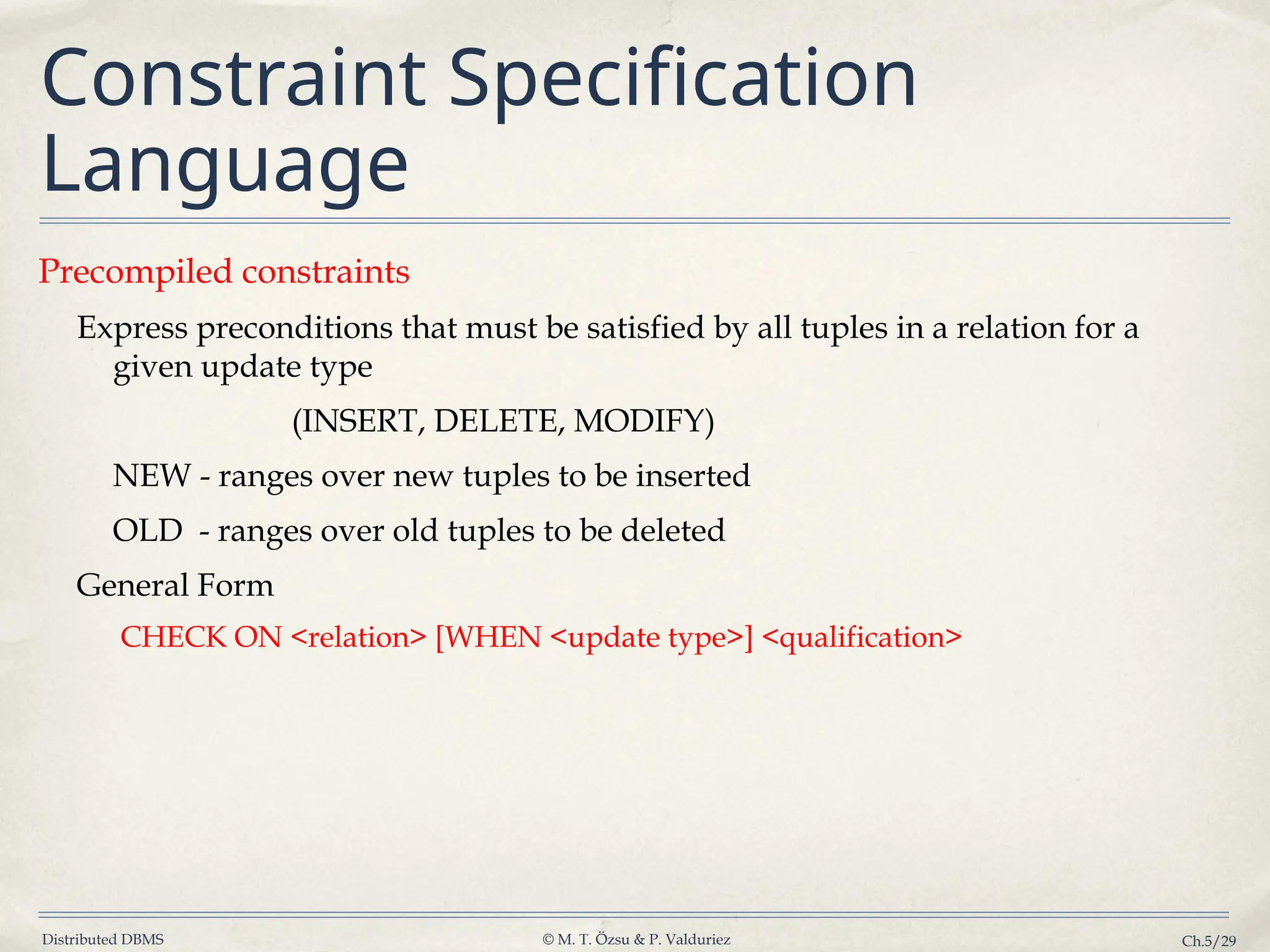 Constraint Specification Language

Precompiled constraints

Express preconditions that must be satisfied by all tuples in a relation for a given update type

(INSERT, DELETE, MODIFY)

NEW - ranges over new tuples to be inserted

OLD - ranges over old tuples to be deleted

General Form

CHECK ON <relation> [WHEN <update type>] <qualification>

Distributed DBMS

© M. T. Özsu & P. Valduriez

Ch.5/29